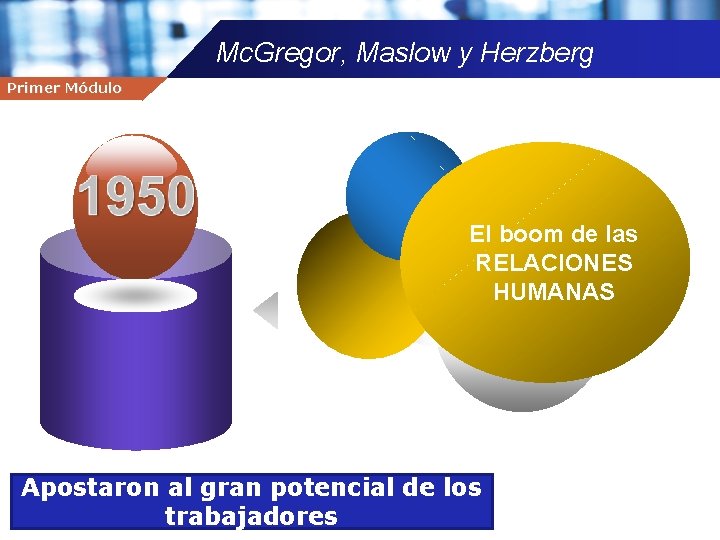 McGregor, Maslow y Herzberg

Primer Módulo

1950

El boom de las RELACIONES HUMANAS

Apostaron al gran potencial de los trabajadores